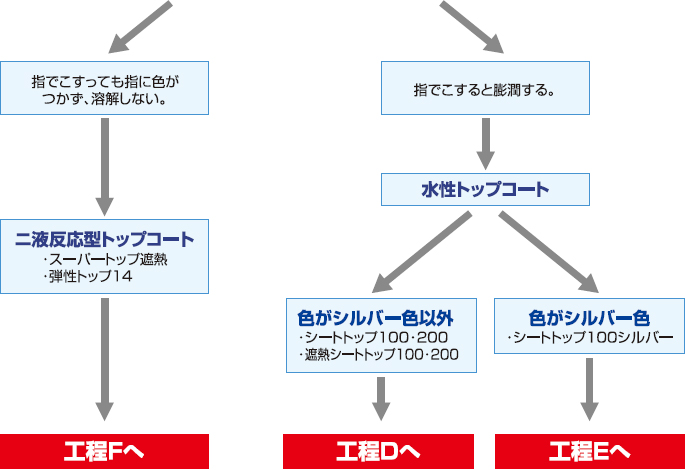 指でこすっても指に色がつかず、溶解しない。

二液反応型トップコート
・スーパートップ遮熱
・弾性トップ14

工程Fへ

指でこすると膨潤する。

水性トップコート

色がシルバー色以外
・シートトップ100・200
・遮熱シートトップ100・200

工程Dへ

色がシルバー色
・シートトップ100シルバー

工程Eへ